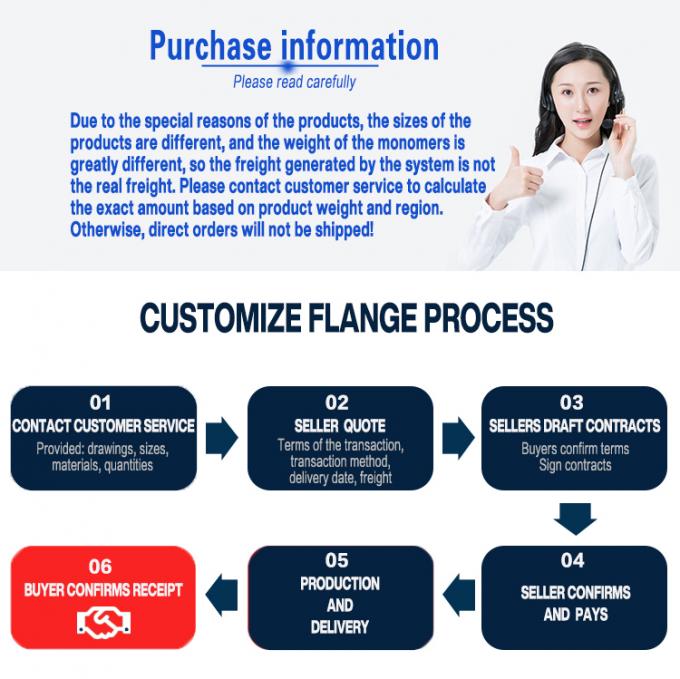 Purchase information
Please read carefully

Due to the special reasons of the products, the sizes of the products are different, and the weight of the monomers is greatly different, so the freight generated by the system is not the real freight. Please contact customer service to calculate the exact amount based on product weight and region. Otherwise, direct orders will not be shipped!

CUSTOMIZE FLANGE PROCESS

01
CONTACT CUSTOMER SERVICE
Provided: drawings, sizes, materials, quantities

02
SELLER QUOTE
Terms of the transaction, transaction method, delivery date, freight

03
SELLERS DRAFT CONTRACTS
Buyers confirm terms
Sign contracts

04
SELLER CONFIRMS AND PAYS

05
PRODUCTION AND DELIVERY

06
BUYER CONFIRMS RECEIPT